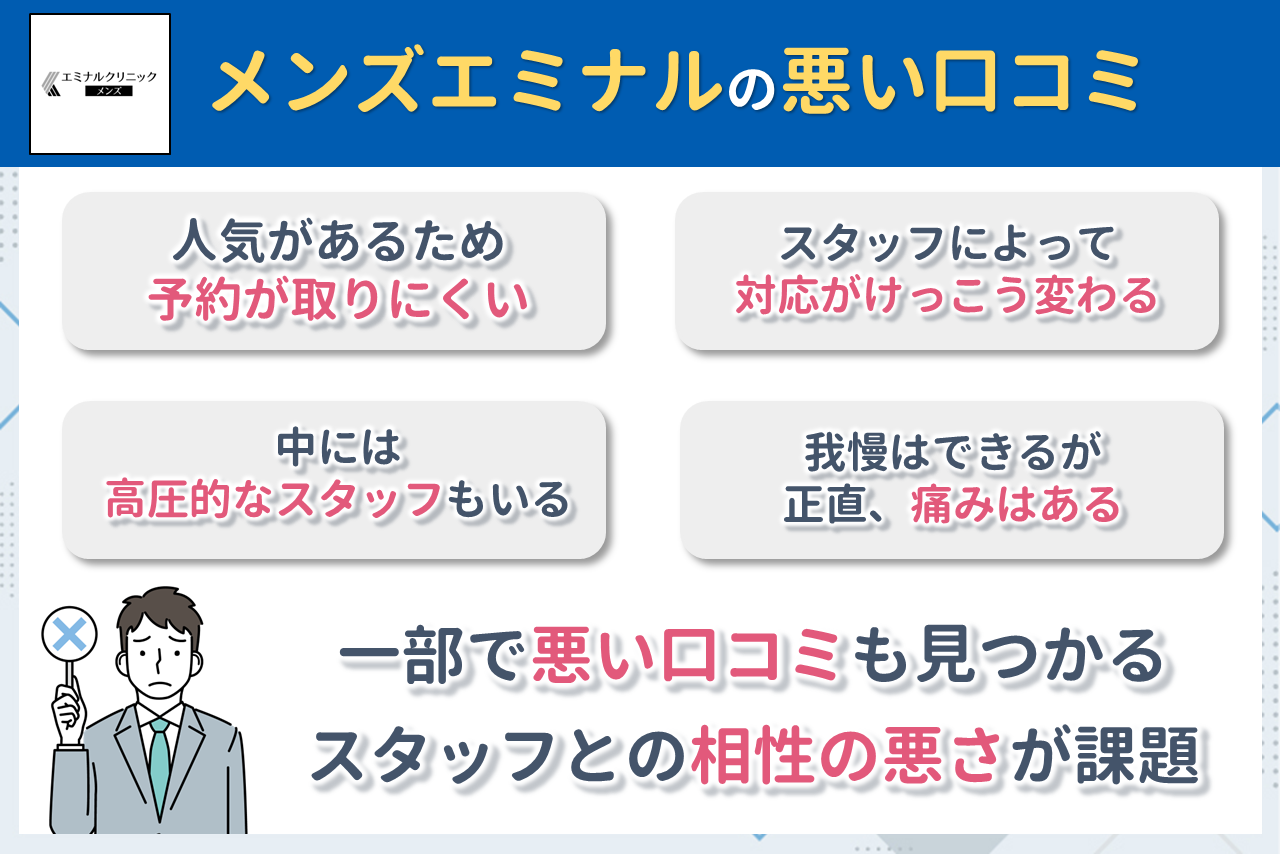 エミナルクリニック
メンズ

メンズエミナルの悪い口コミ

人気があるため
予約が取りにくい

スタッフによって
対応がけっこう変わる

中には
高圧的なスタッフもいる

我慢はできるが
正直、痛みはある

一部で悪い口コミも見つかる
スタッフとの相性の悪さが課題